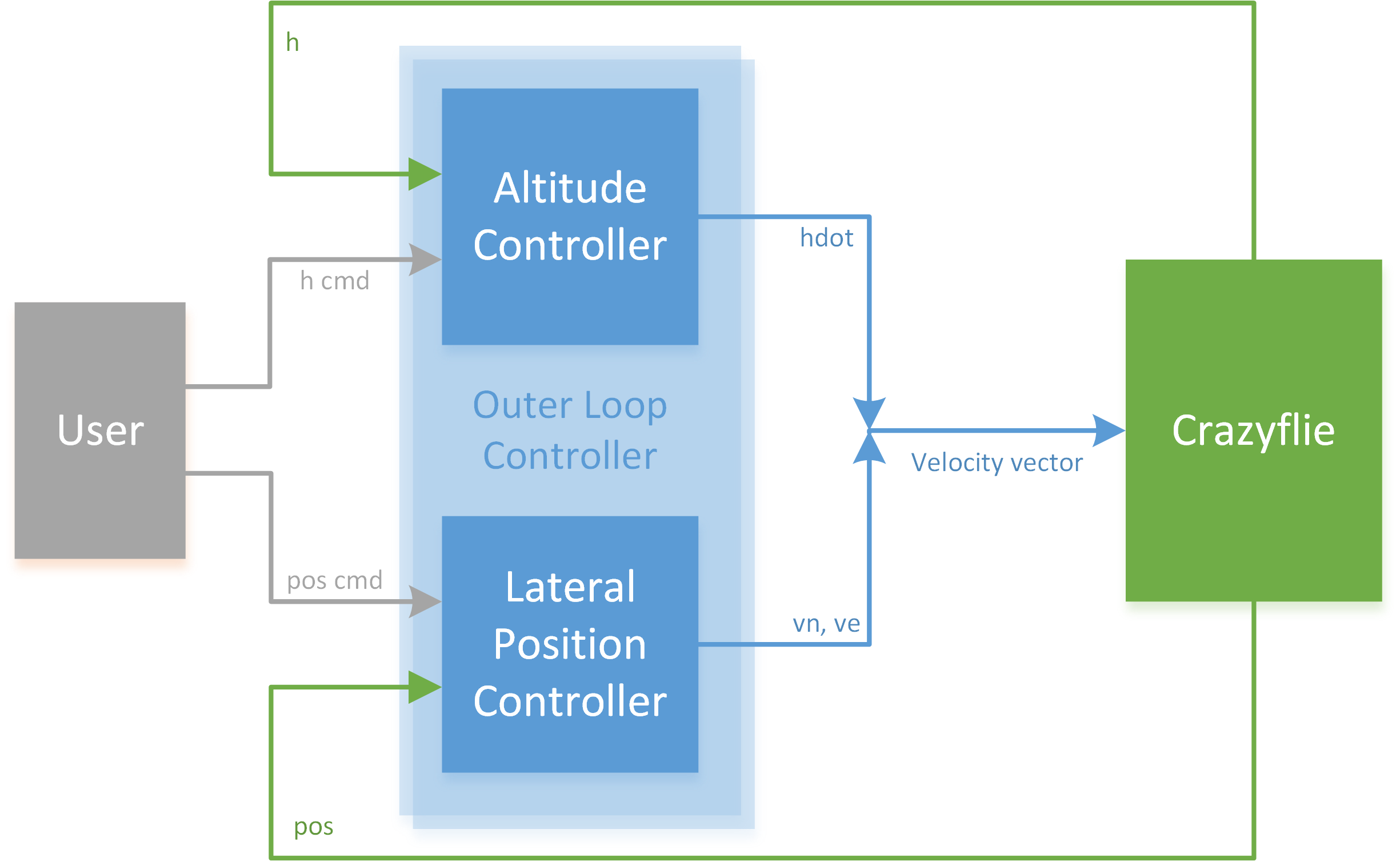 h

Altitude Controller

hdot

h cmd

User

Outer Loop Controller

Velocity vector

Crazyflie

pos cmd

Lateral Position Controller

vn, ve

pos